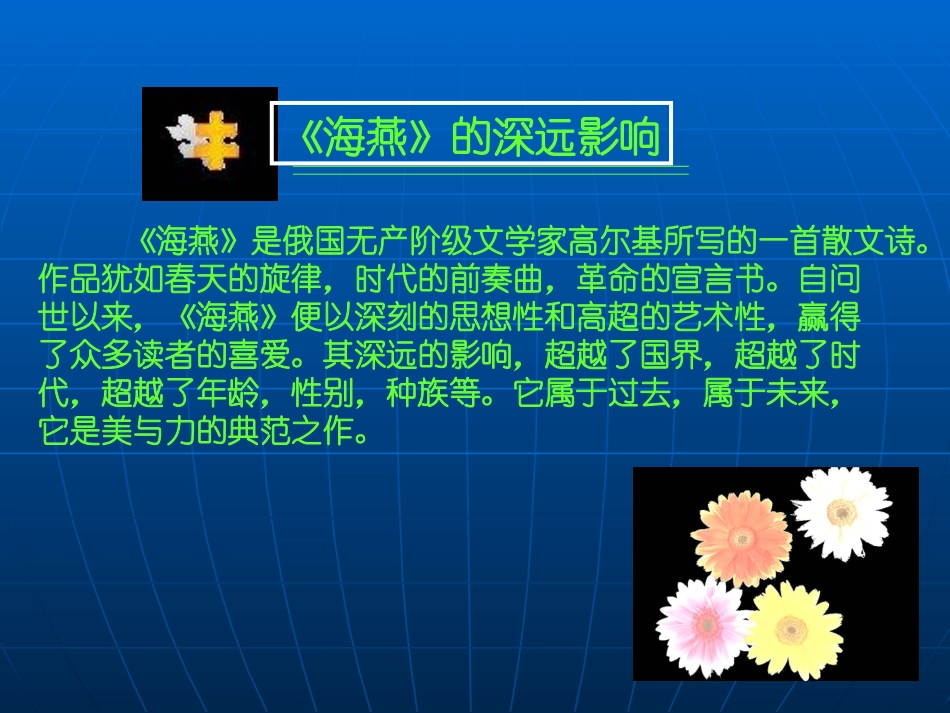 《海燕》的深远影响

《海燕》是俄国无产阶级文学家高尔基所写的一首散文诗。作品犹如春天的旋律，时代的前奏曲，革命的宣言书。自问世以来，《海燕》便以深刻的思想性和高超的艺术性，赢得了众多读者的喜爱。其深远的影响，超越了国界，超越了时代，超越了年龄，性别，种族等。它属于过去，属于未来，它是美与力的典范之作。